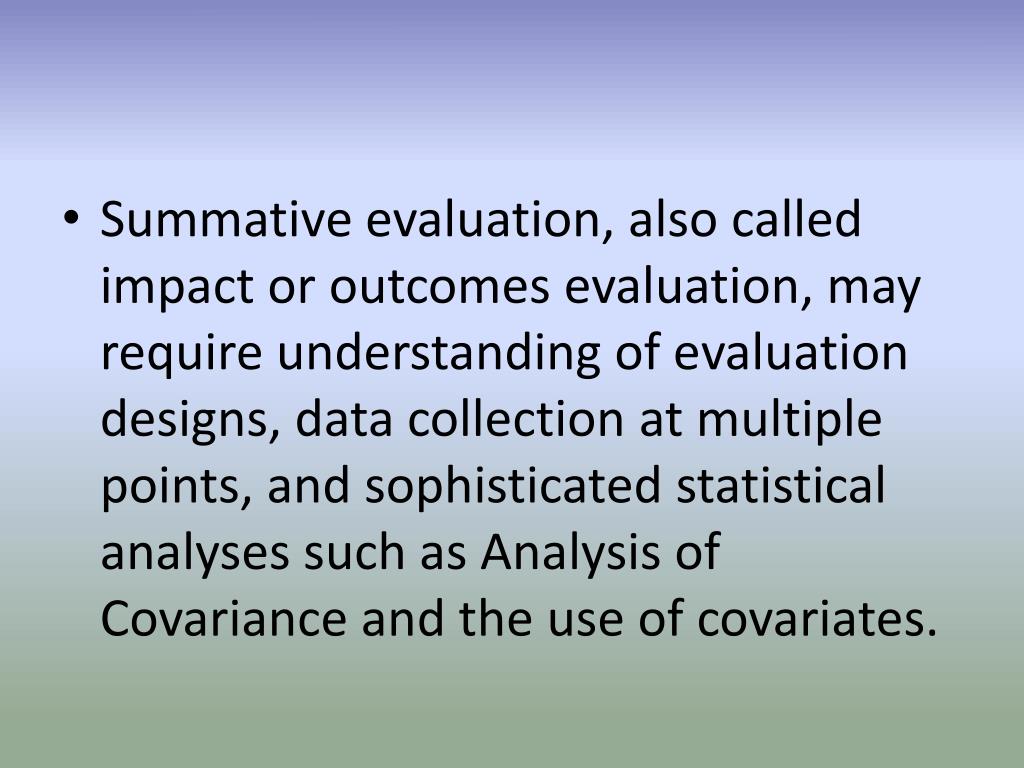 • Summative evaluation, also called impact or outcomes evaluation, may require understanding of evaluation designs, data collection at multiple points, and sophisticated statistical analyses such as Analysis of Covariance and the use of covariates.